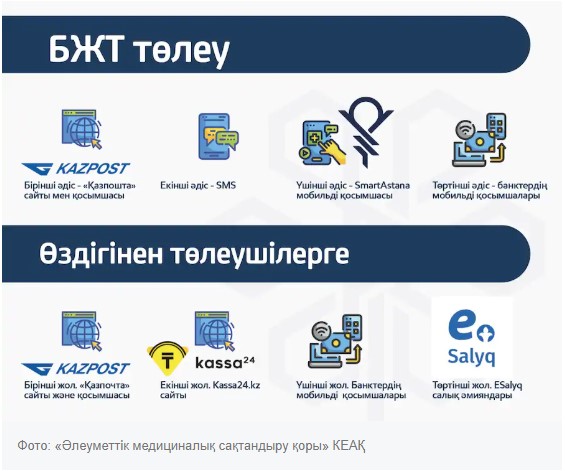 БЖТ төлеу

KAZPOST
Бірінші әдіс - «Қазпошта» сайты мен қосымшасы

Екінші әдіс - SMS

Үшінші әдіс - SmartAstana мобильді қосымшасы

Төртінші әдіс - банктердің мобильді қосымшалары

Өздігінен төлеушілерге

KAZPOST
Бірінші жол. «Қазпочта» сайты және қосымшасы

kassa24
Екінші жол. Kassa24.kz сайты

Үшінші жол. Банктердің мобильді қосымшалары

e
Salyq
Төртінші жол. ESalyq салық әмияндары

Фото: «Әлеуметтік медициналық сақтандыру қоры» КЕАҚ